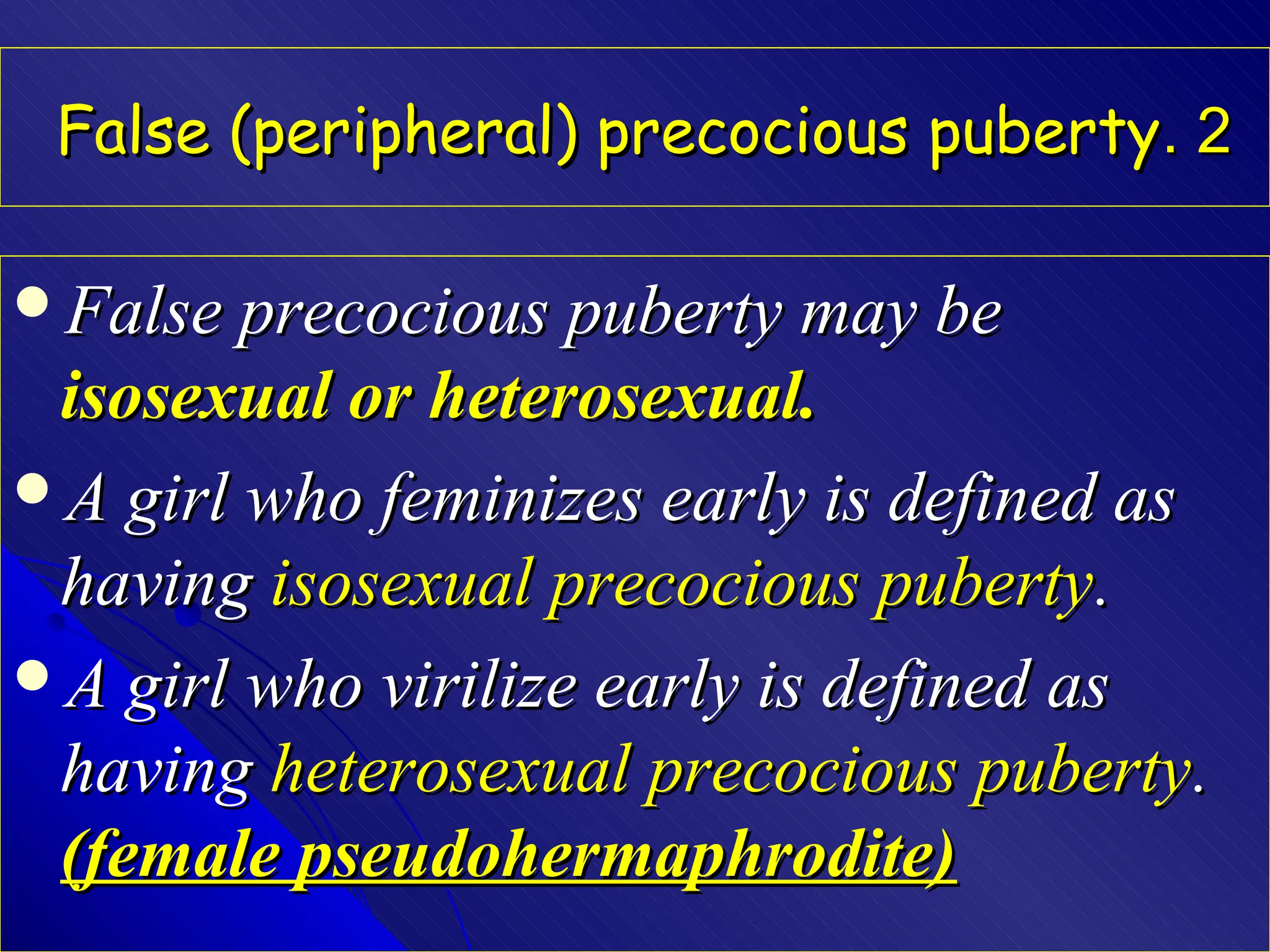 False (peripheral) precocious puberty. 2

• False precocious puberty may be isosexual or heterosexual.

• A girl who feminizes early is defined as having isosexual precocious puberty.

• A girl who virilize early is defined as having heterosexual precocious puberty. (female pseudohermaphrodite)